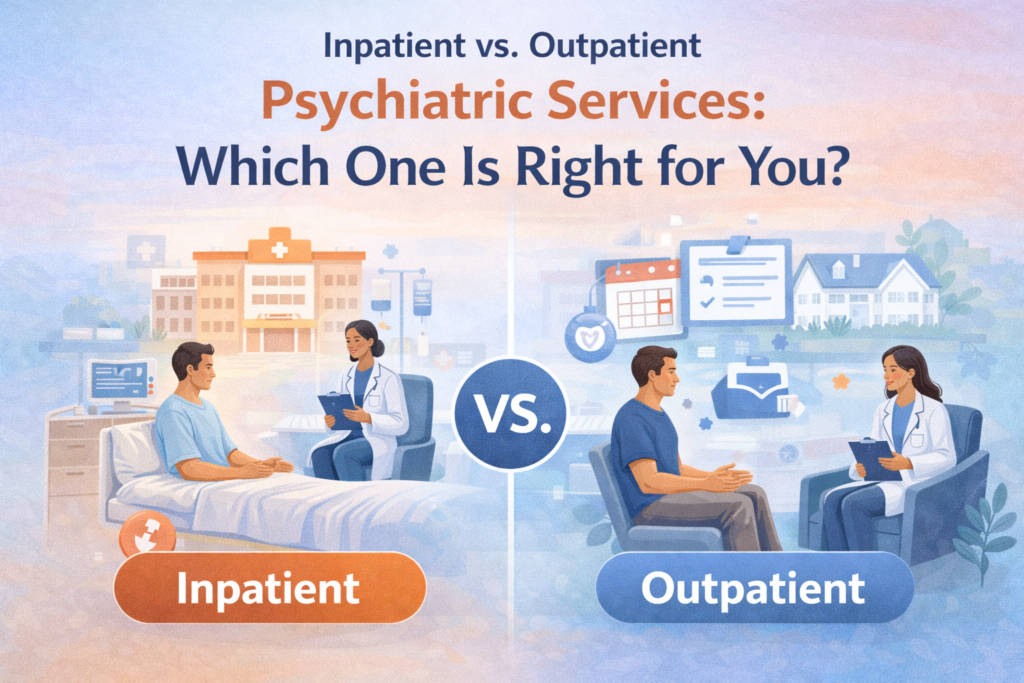 Inpatient vs. Outpatient
Psychiatric Services:
Which One Is Right for You?

VS.

Inpatient

Outpatient